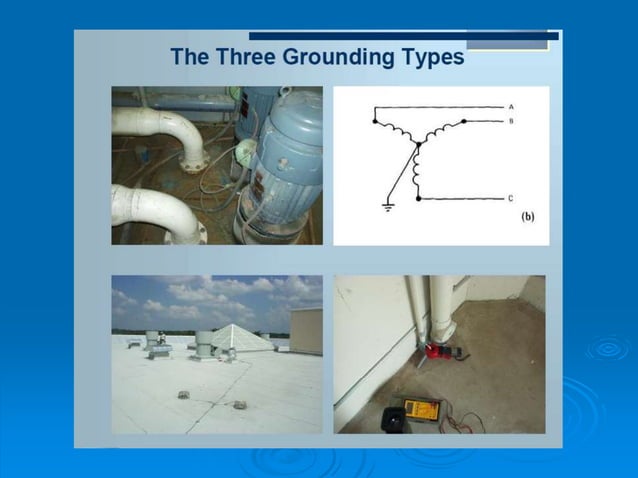 The Three Grounding Types

A

B

C

(b)